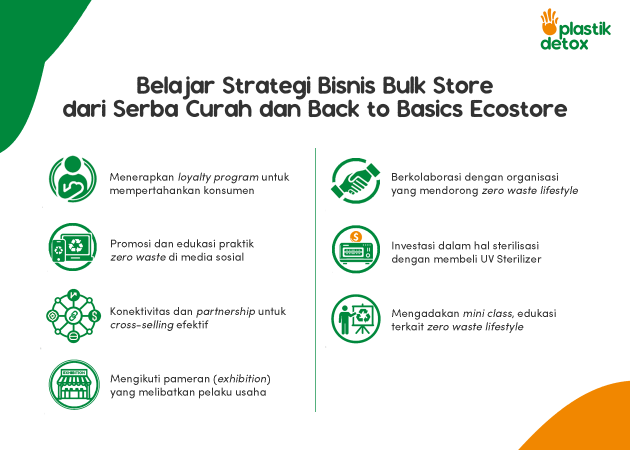 plastik detox

Belajar Strategi Bisnis Bulk Store dari Serba Curah dan Back to Basics Ecostore

Menerapkan loyalty program untuk mempertahankan konsumen

Promosi dan edukasi praktik zero waste di media sosial

Konektivitas dan partnership untuk cross-selling efektif

EXHIBITION

Mengikuti pameran (exhibition) yang melibatkan pelaku usaha

Berkolaborasi dengan organisasi yang mendorong zero waste lifestyle

Investasi dalam hal sterilisasi dengan membeli UV Sterilizer

Mengadakan mini class, edukasi terkait zero waste lifestyle